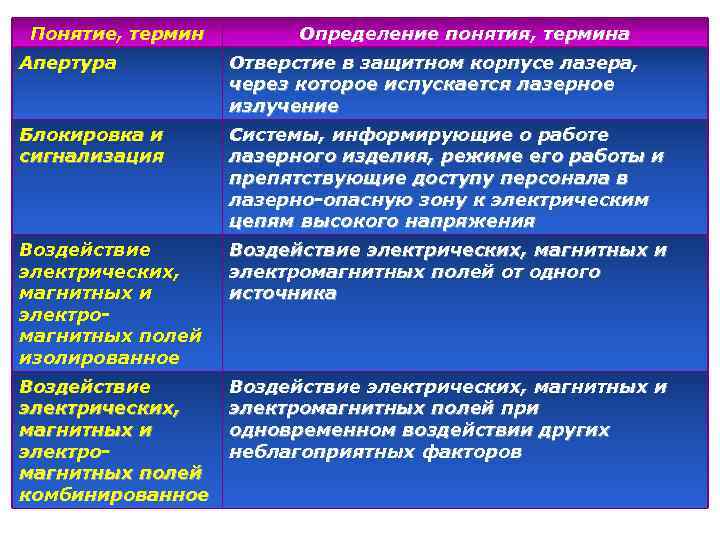 | Понятие, термин | Определение понятия, термина |
|---|---|
| Апертура | Отверстие в защитном корпусе лазера, через которое испускается лазерное излучение |
| Блокировка и сигнализация | Системы, информирующие о работе лазерного изделия, режиме его работы и препятствующие доступу персонала в лазерно-опасную зону к электрическим цепям высокого напряжения |
| Воздействие электрических, магнитных и электромагнитных полей изолированное | Воздействие электрических, магнитных и электромагнитных полей от одного источника |
| Воздействие электрических, магнитных и электромагнитных полей комбинированное | Воздействие электрических, магнитных и электромагнитных полей при одновременном воздействии других неблагоприятных факторов |